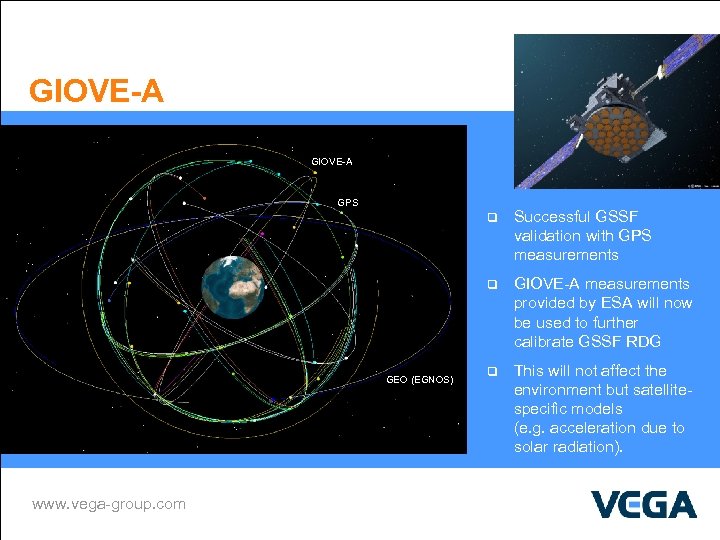 GIOVE-A

GIOVE-A

GPS

GEO (EGNOS)

❑ Successful GSSF validation with GPS measurements

❑ GIOVE-A measurements provided by ESA will now be used to further calibrate GSSF RDG

❑ This will not affect the environment but satellite-specific models (e.g. acceleration due to solar radiation).

www.vega-group.com

VEGA